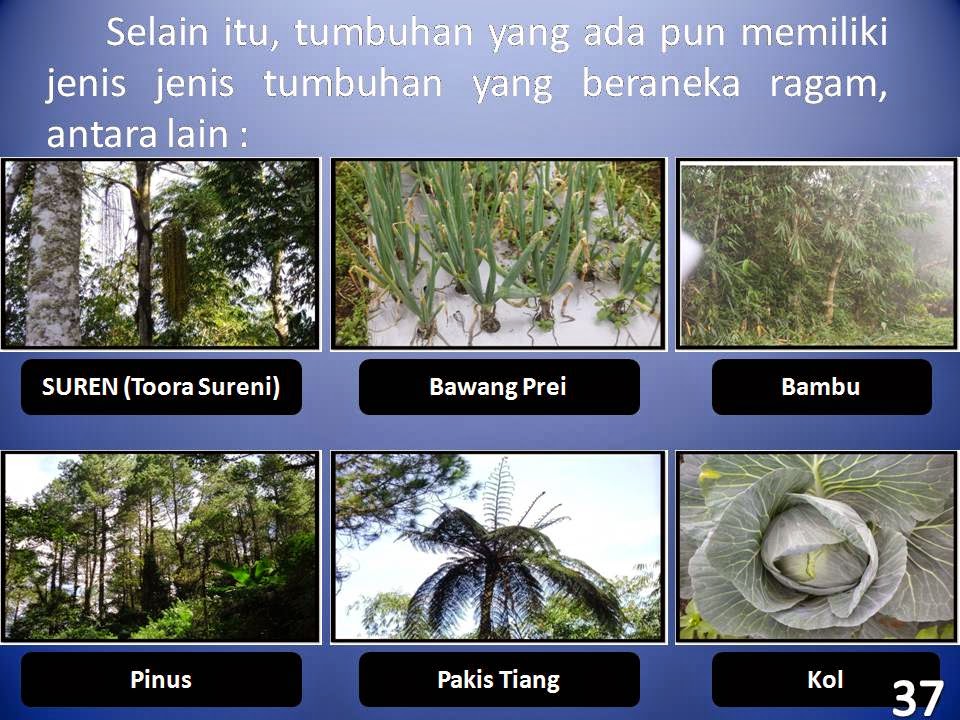 Selain itu, tumbuhan yang ada pun memiliki jenis jenis tumbuhan yang beraneka ragam, antara lain :

SUREN (Toora Sureni)

Bawang Prei

Bambu

Pinus

Pakis Tiang

Kol

37